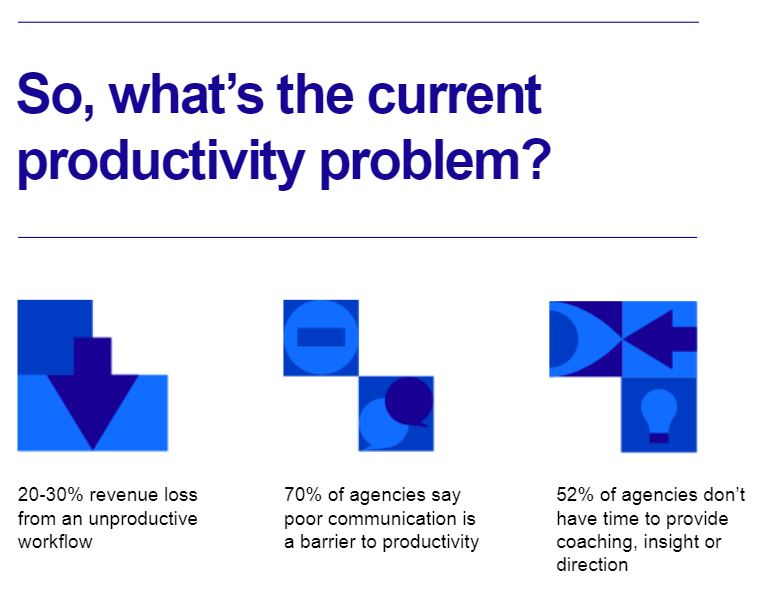 So, what's the current productivity problem?

20-30% revenue loss from an unproductive workflow

70% of agencies say poor communication is a barrier to productivity

52% of agencies don't have time to provide coaching, insight or direction